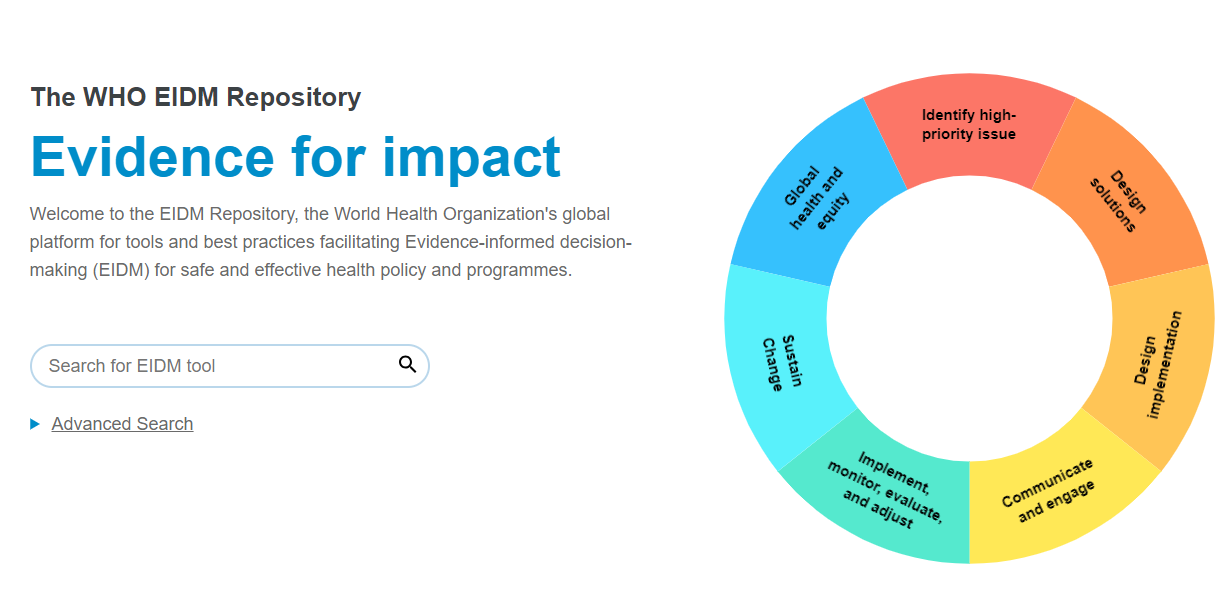 The WHO EIDM Repository

Evidence for impact

Welcome to the EIDM Repository, the World Health Organization's global platform for tools and best practices facilitating Evidence-informed decision-making (EIDM) for safe and effective health policy and programmes.

Search for EIDM tool

Advanced Search

Identify high-priority issue

Design solutions

Design implementation

Communicate and engage

Implement, monitor, evaluate, and adjust

Sustain Change

Global health and equity